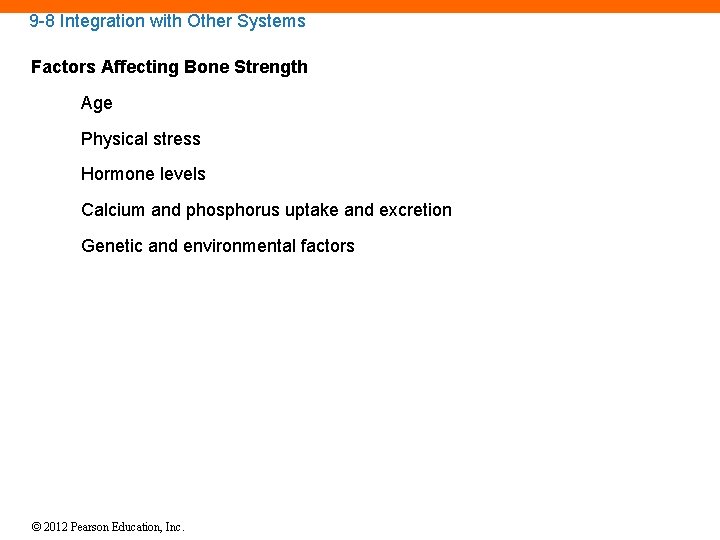 9-8 Integration with Other Systems

Factors Affecting Bone Strength

Age

Physical stress

Hormone levels

Calcium and phosphorus uptake and excretion

Genetic and environmental factors

© 2012 Pearson Education, Inc.